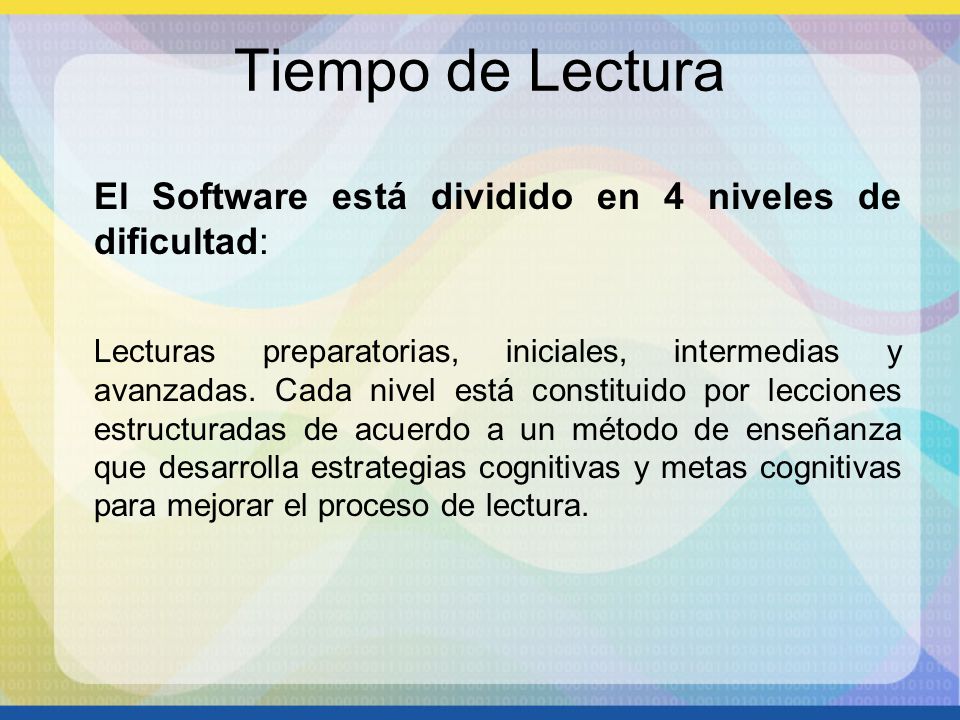 Tiempo de Lectura

El Software está dividido en 4 niveles de dificultad:

Lecturas preparatorias, iniciales, intermedias y avanzadas. Cada nivel está constituido por lecciones estructuradas de acuerdo a un método de enseñanza que desarrolla estrategias cognitivas y metas cognitivas para mejorar el proceso de lectura.